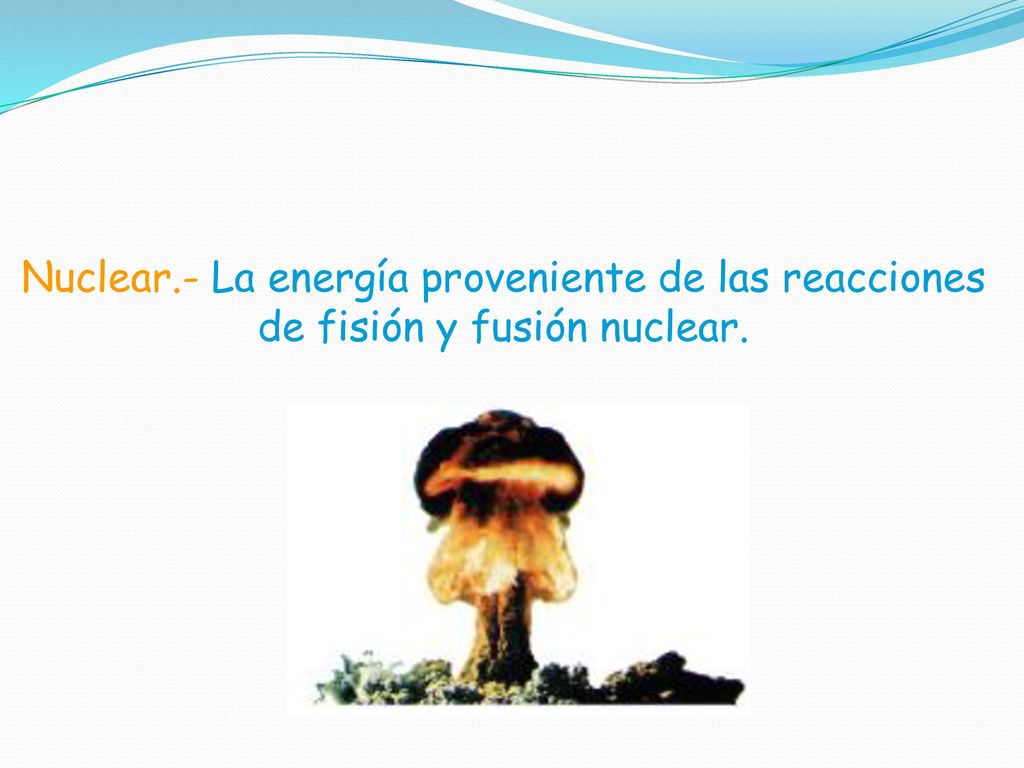 Nuclear.- La energía proveniente de las reacciones de fisión y fusión nuclear.